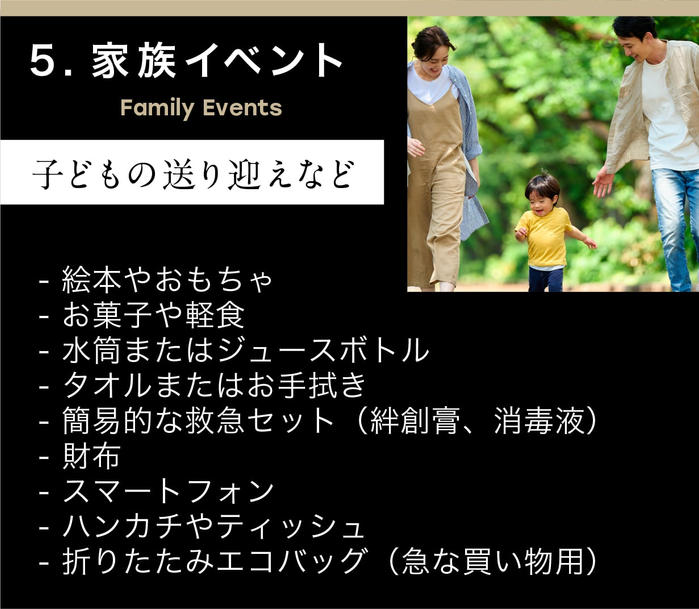 5. 家族イベント

Family Events

子どもの送り迎えなど

- 絵本やおもちゃ
- お菓子や軽食
- 水筒またはジュースボトル
- タオルまたはお手拭き
- 簡易的な救急セット（絆創膏、消毒液）
- 財布
- スマートフォン
- ハンカチやティッシュ
- 折りたたみエコバッグ（急な買い物用）